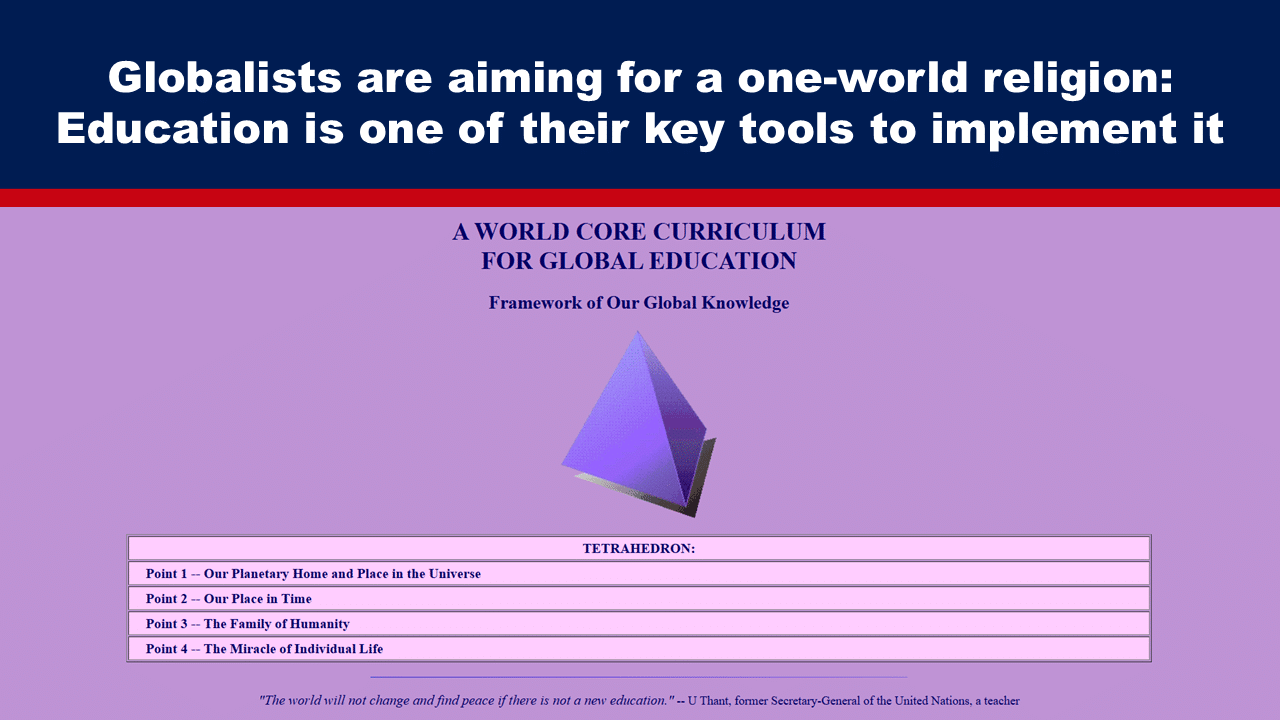 Globalists are aiming for a one-world religion: Education is one of their key tools to implement it

A WORLD CORE CURRICULUM
FOR GLOBAL EDUCATION

Framework of Our Global Knowledge

| TETRAHEDRON: |
|---|
| Point 1 -- Our Planetary Home and Place in the Universe |
| Point 2 -- Our Place in Time |
| Point 3 -- The Family of Humanity |
| Point 4 -- The Miracle of Individual Life |

"The world will not change and find peace if there is not a new education." -- U Thant, former Secretary-General of the United Nations, a teacher